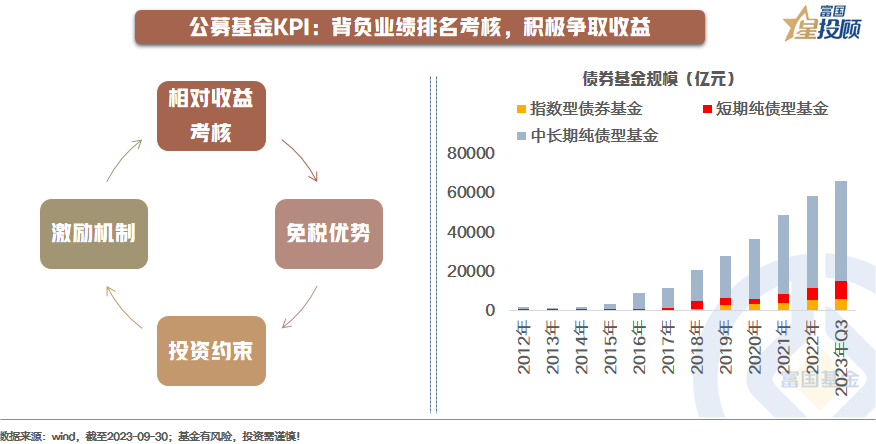 公募基金KPI：背负业绩排名考核，积极争取收益

富国
星投顾

相对收益考核

免税优势

投资约束

激励机制

债券基金规模（亿元）

指数型债券基金
短期纯债型基金
中长期纯债型基金

80000
60000
40000
20000
0

2012年
2013年
2014年
2015年
2016年
2017年
2018年
2019年
2020年
2021年
2022年
2023年Q3

富国基金

数据来源：wind，截至2023-09-30；基金有风险，投资需谨慎！